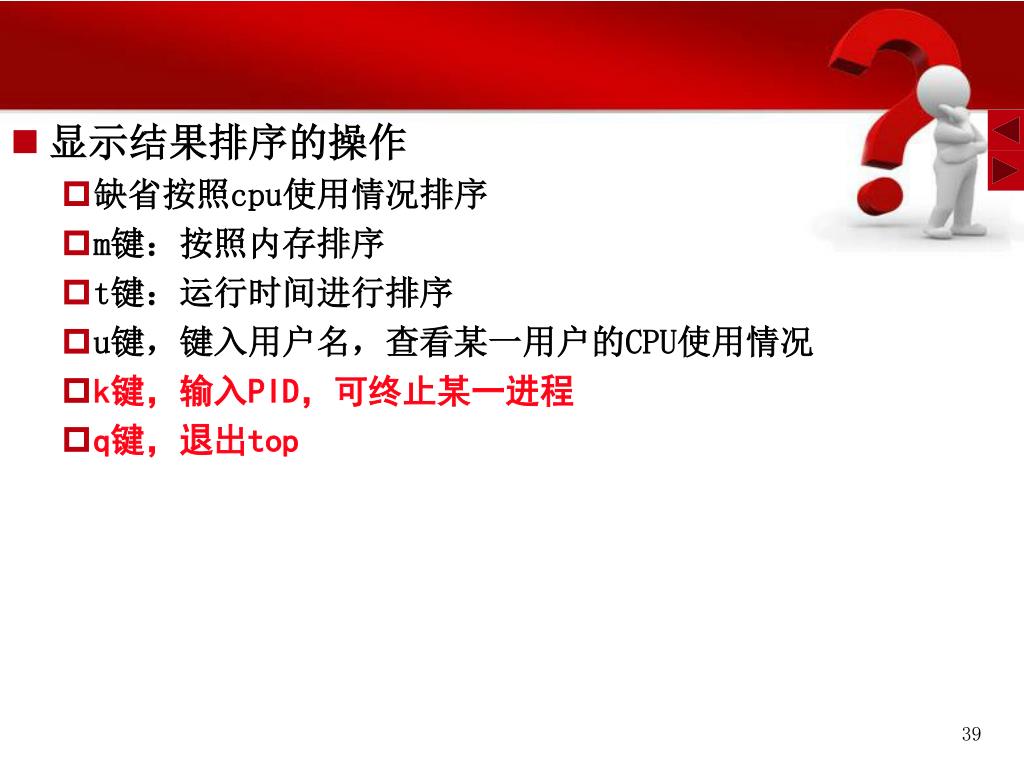 显示结果排序的操作

缺省按照cpu使用情况排序

m键：按照内存排序

t键：运行时间进行排序

u键，键入用户名，查看某一用户的CPU使用情况

k键，输入PID，可终止某一进程

q键，退出top

39